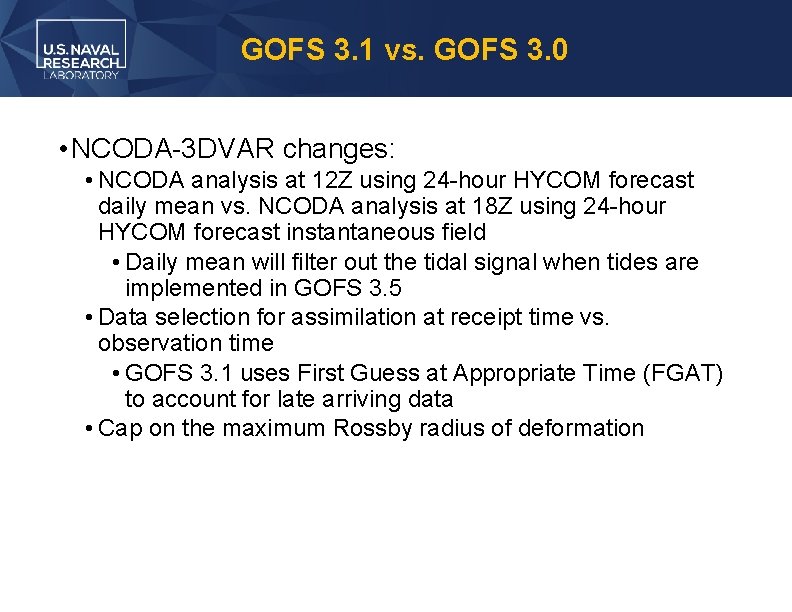 U.S. NAVAL RESEARCH LABORATORY

GOFS 3.1 vs. GOFS 3.0

• NCODA-3DVAR changes:
• NCODA analysis at 12Z using 24-hour HYCOM forecast daily mean vs. NCODA analysis at 18Z using 24-hour HYCOM forecast instantaneous field
• Daily mean will filter out the tidal signal when tides are implemented in GOFS 3.5
• Data selection for assimilation at receipt time vs. observation time
• GOFS 3.1 uses First Guess at Appropriate Time (FGAT) to account for late arriving data
• Cap on the maximum Rossby radius of deformation